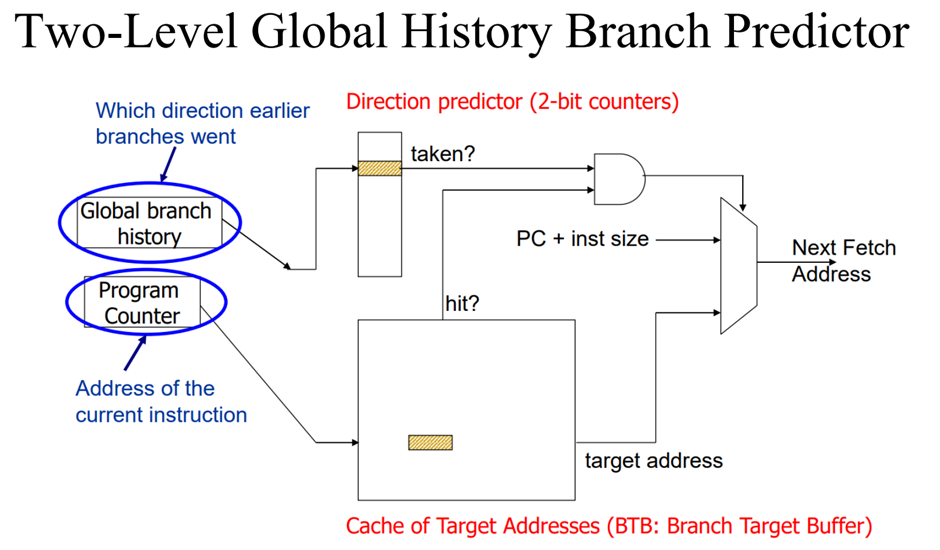 Two-Level Global History Branch Predictor

Which direction earlier branches went

Direction predictor (2-bit counters)

taken?

Global branch history

PC + inst size

Next Fetch Address

Program Counter

hit?

Address of the current instruction

target address

Cache of Target Addresses (BTB: Branch Target Buffer)